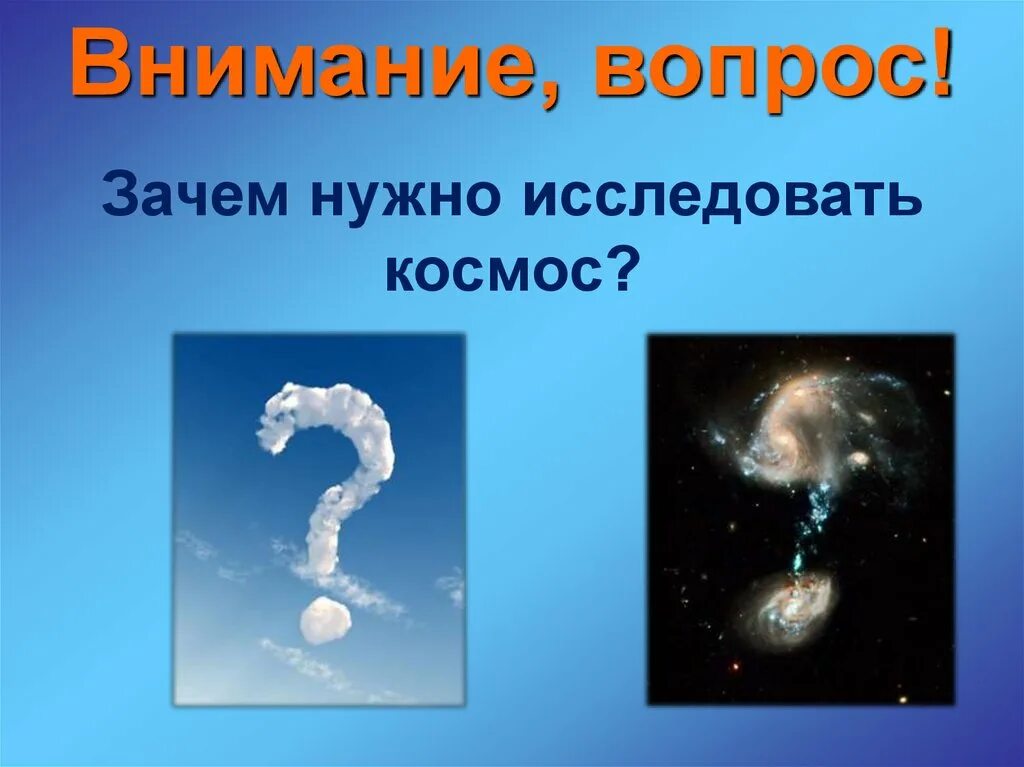 Внимание, вопрос!

Зачем нужно исследовать космос?